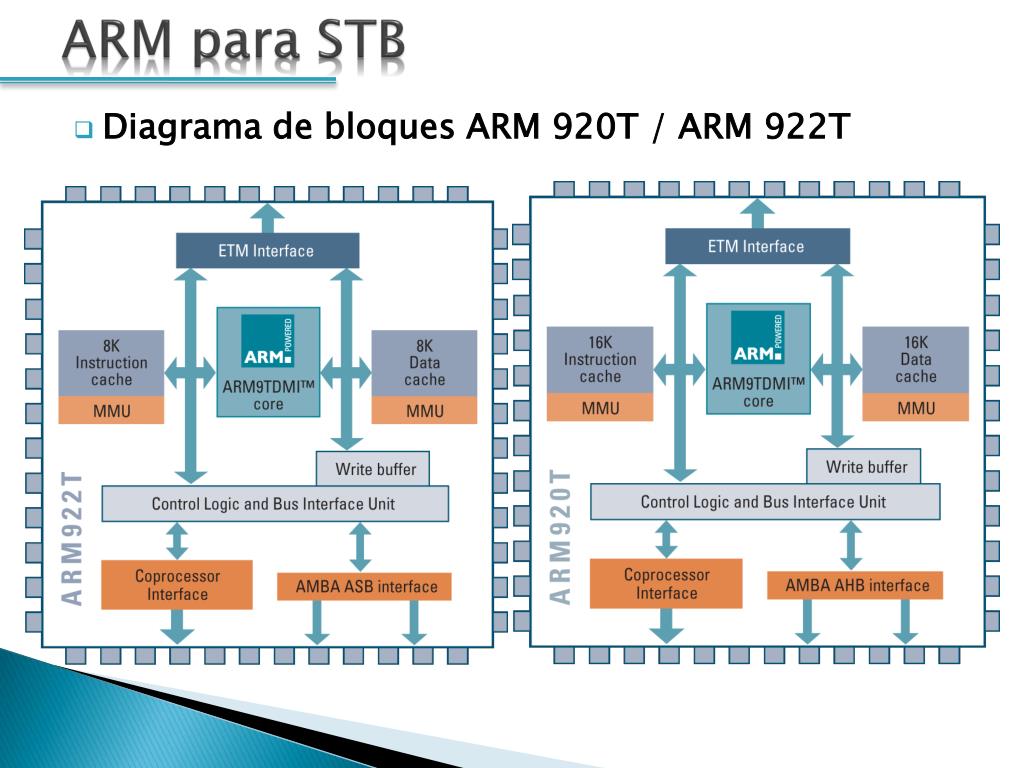 ARM para STB

Diagrama de bloques ARM 920T / ARM 922T

ETM Interface

8K Instruction cache

MMU

ARM POWERED

ARM9TDMI™ core

8K Data cache

MMU

Write buffer

Control Logic and Bus Interface Unit

Coprocessor Interface

AMBA ASB interface

ARM922T

ETM Interface

16K Instruction cache

MMU

ARM POWERED

ARM9TDMI™ core

16K Data cache

MMU

Write buffer

Control Logic and Bus Interface Unit

Coprocessor Interface

AMBA AHB interface

ARM920T